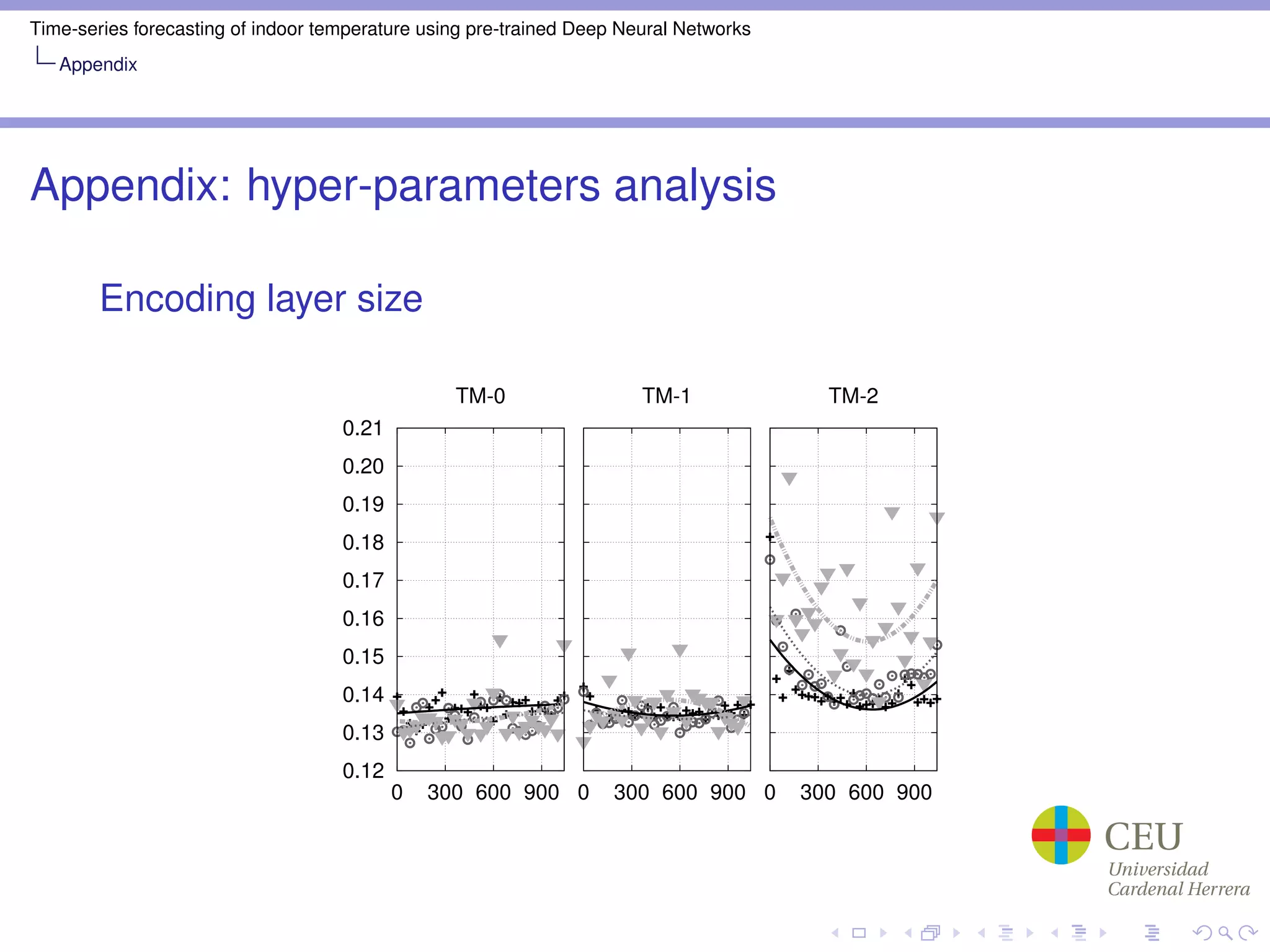 Time-series forecasting of indoor temperature using pre-trained Deep Neural Networks
Appendix

Appendix: hyper-parameters analysis

Encoding layer size

TM-0
TM-1
TM-2

0.21
0.20
0.19
0.18
0.17
0.16
0.15
0.14
0.13
0.12

0 300 600 900
0 300 600 900
0 300 600 900

CEU
Universidad
Cardenal Herrera